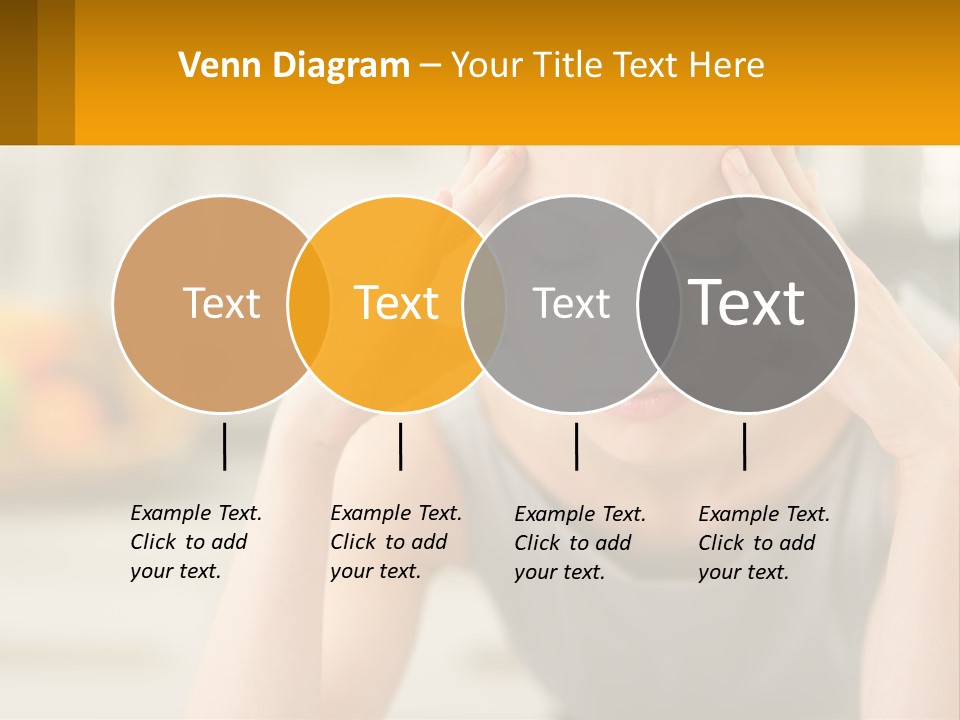 Venn Diagram – Your Title Text Here

Text

Text

Text

Text

Example Text. Click to add your text.

Example Text. Click to add your text.

Example Text. Click to add your text.

Example Text. Click to add your text.